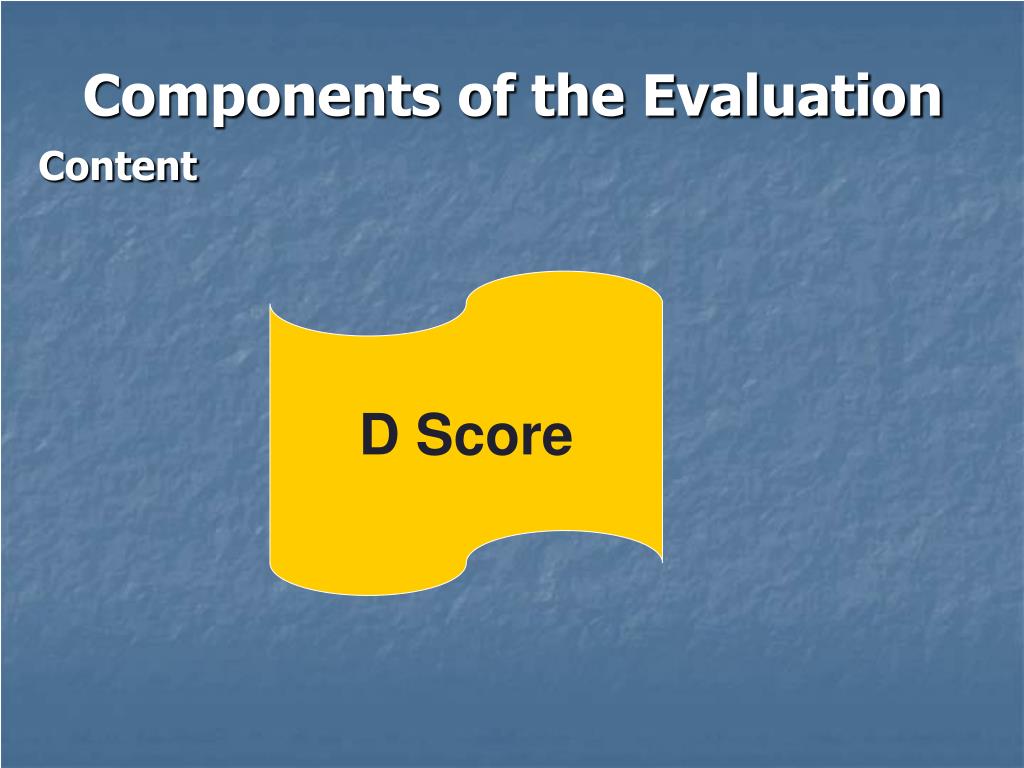 Components of the Evaluation

Content

D Score